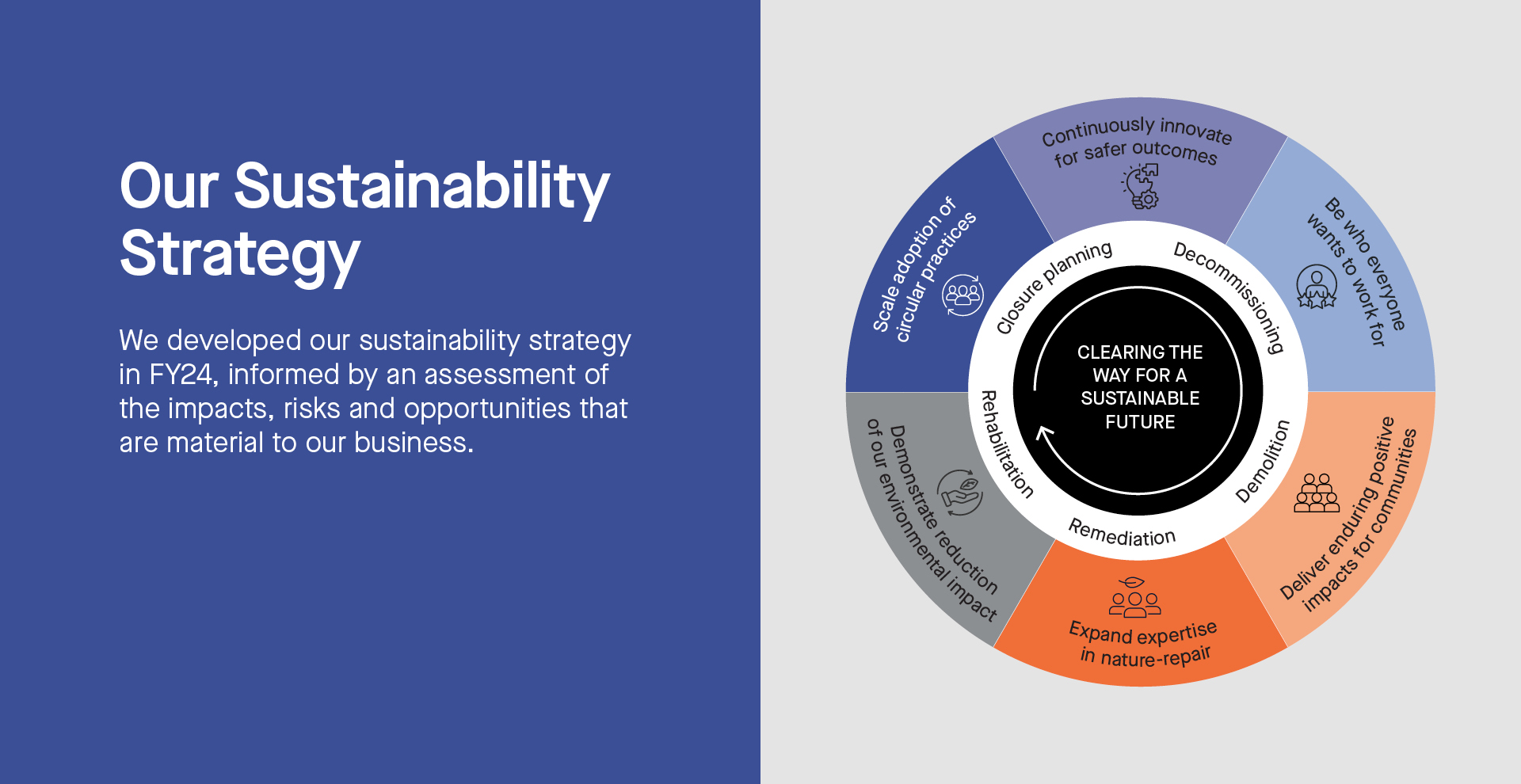 Our Sustainability Strategy

We developed our sustainability strategy in FY24, informed by an assessment of the impacts, risks and opportunities that are material to our business.

Continuously innovate for safer outcomes

Be who everyone wants to work for

Deliver enduring positive impacts for communities

Expand expertise in nature-repair

Demonstrate reduction of our environmental impact

Scale adoption of circular practices

Closure planning

Decommissioning

Demolition

Remediation

Rehabilitation

CLEARING THE WAY FOR A SUSTAINABLE FUTURE